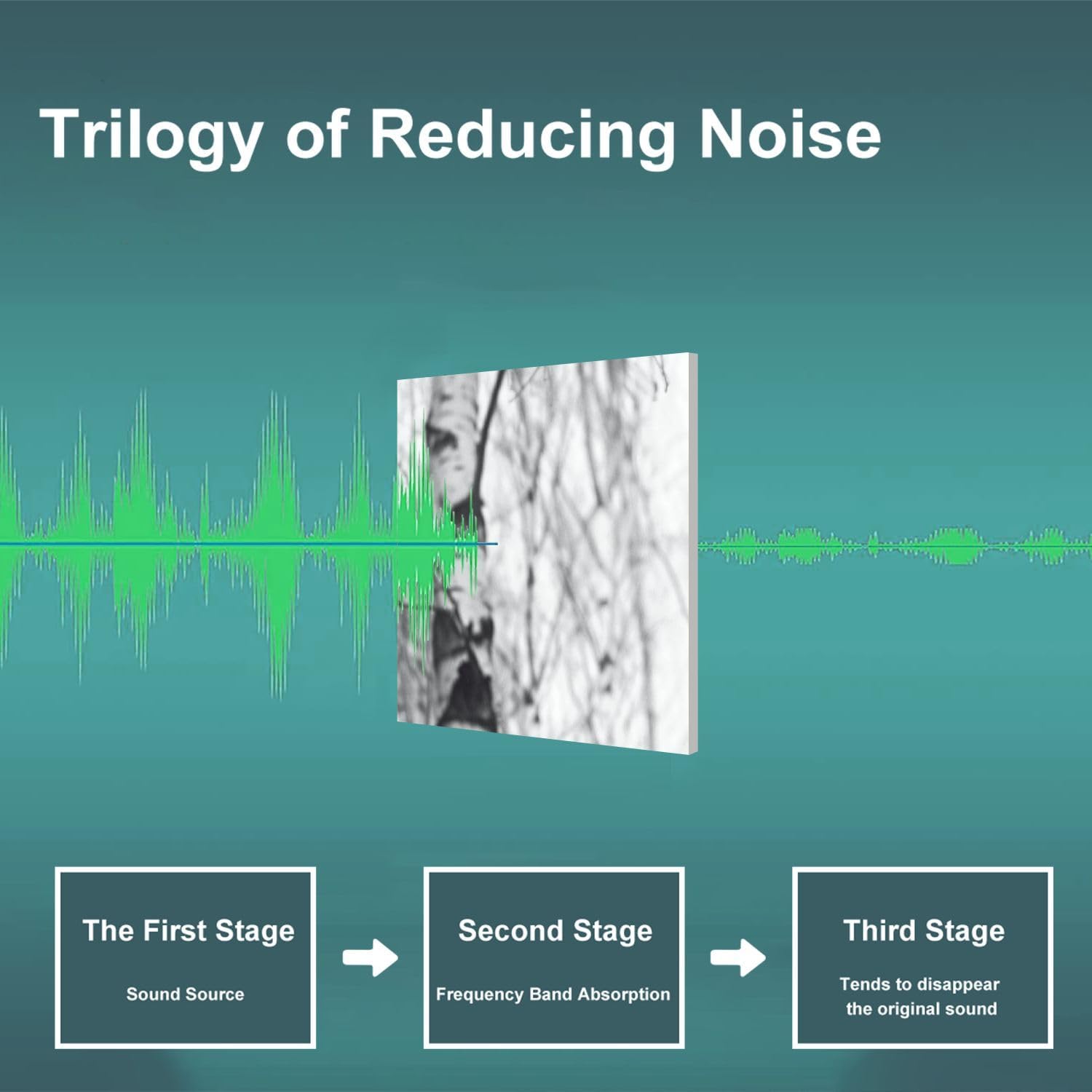 Trilogy of Reducing Noise

The First Stage

Sound Source

Second Stage

Frequency Band Absorption

Third Stage

Tends to disappear the original sound